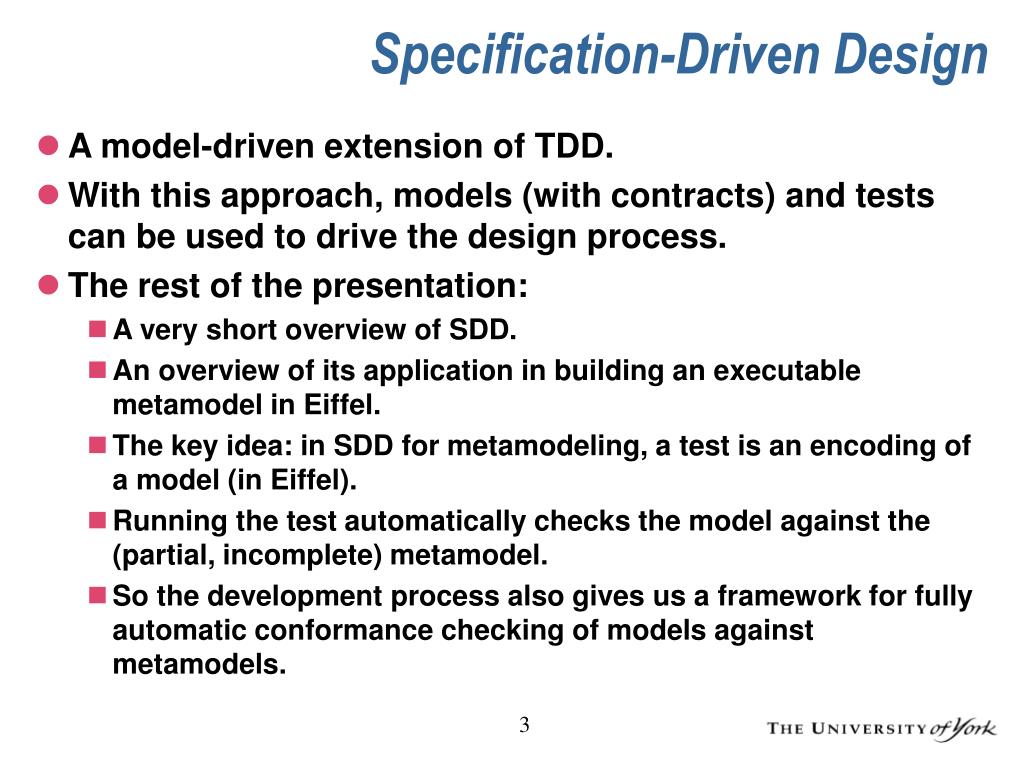 Specification-Driven Design

A model-driven extension of TDD.

With this approach, models (with contracts) and tests can be used to drive the design process.

The rest of the presentation:

A very short overview of SDD.

An overview of its application in building an executable metamodel in Eiffel.

The key idea: in SDD for metamodeling, a test is an encoding of a model (in Eiffel).

Running the test automatically checks the model against the (partial, incomplete) metamodel.

So the development process also gives us a framework for fully automatic conformance checking of models against metamodels.

3

THE UNIVERSITY of York